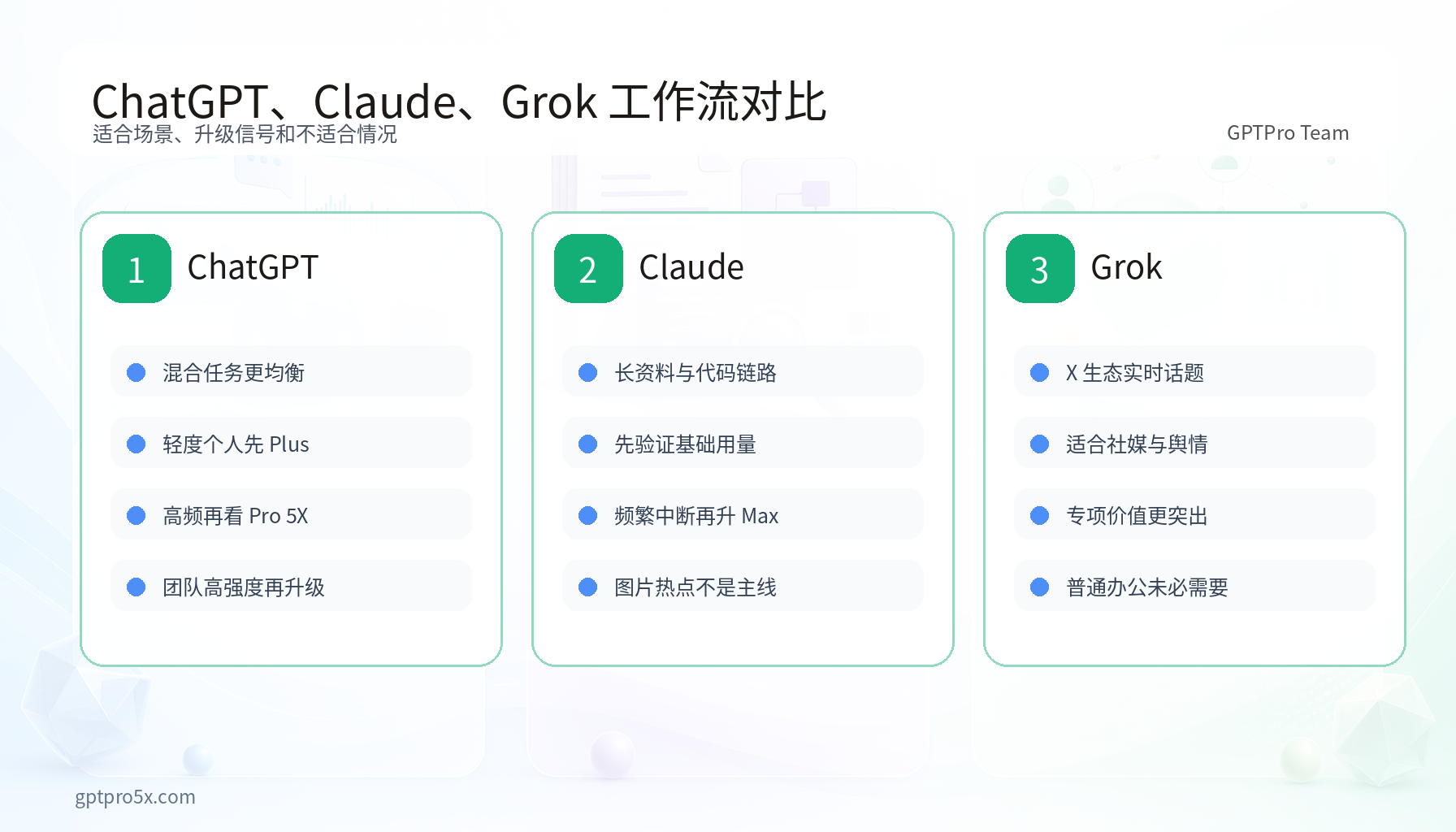 ChatGPT、Claude、Grok 工作流对比
适合场景、升级信号和不适合情况

GPTPro Team

1 ChatGPT

混合任务更均衡

轻度个人先 Plus

高频再看 Pro 5X

团队高强度再升级

2 Claude

长资料与代码链路

先验证基础用量

频繁中断再升 Max

图片热点不是主线

3 Grok

X 生态实时话题

适合社媒与舆情

专项价值更突出

普通办公未必需要

gptpro5x.com